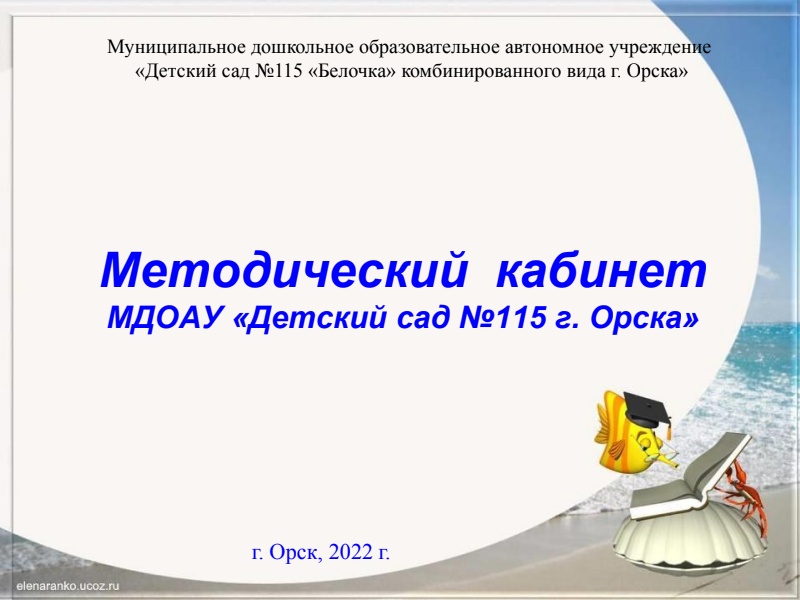 Муниципальное дошкольное образовательное автономное учреждение «Детский сад №115 «Белочка» комбинированного вида г. Орска»

Методический кабинет
МДОАУ «Детский сад №115 г. Орска»

г. Орск, 2022 г.

elenaranko.ucoz.ru